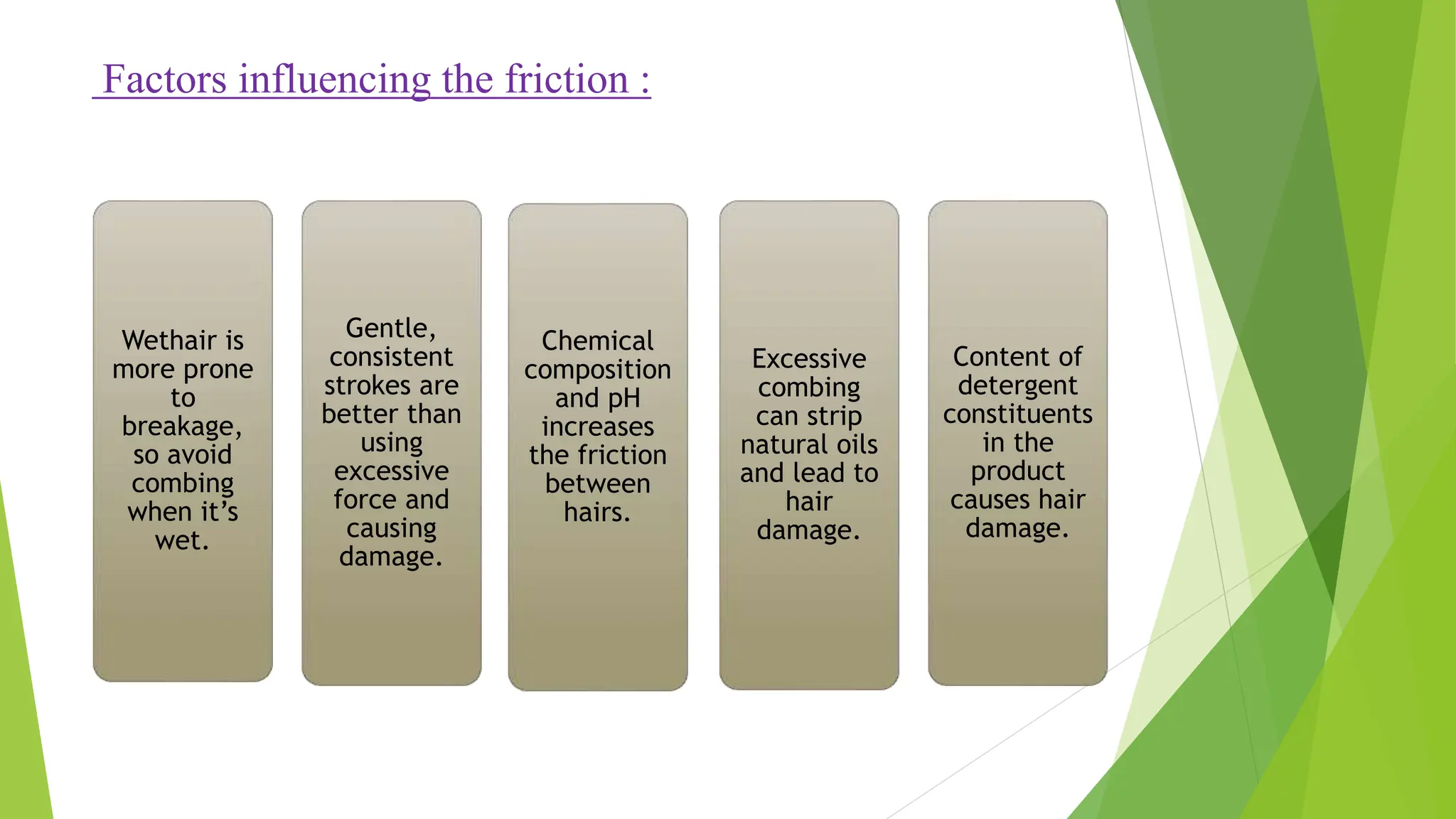 Factors influencing the friction :

Wethair is more prone to breakage, so avoid combing when it’s wet.

Gentle, consistent strokes are better than using excessive force and causing damage.

Chemical composition and pH increases the friction between hairs.

Excessive combing can strip natural oils and lead to hair damage.

Content of detergent constituents in the product causes hair damage.